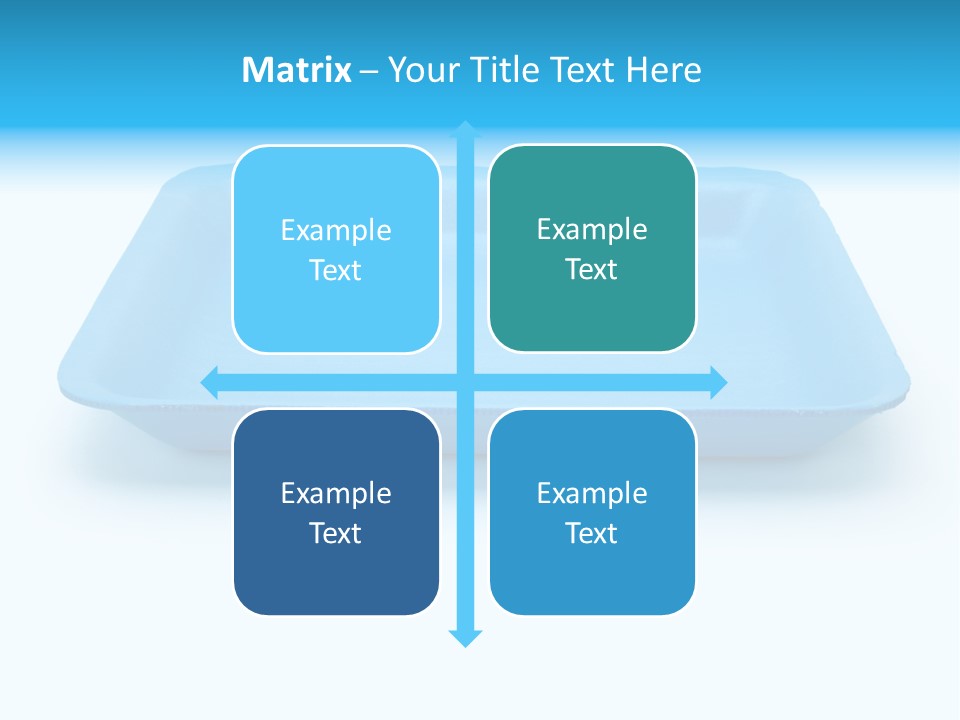 Matrix – Your Title Text Here

Example Text

Example Text

Example Text

Example Text